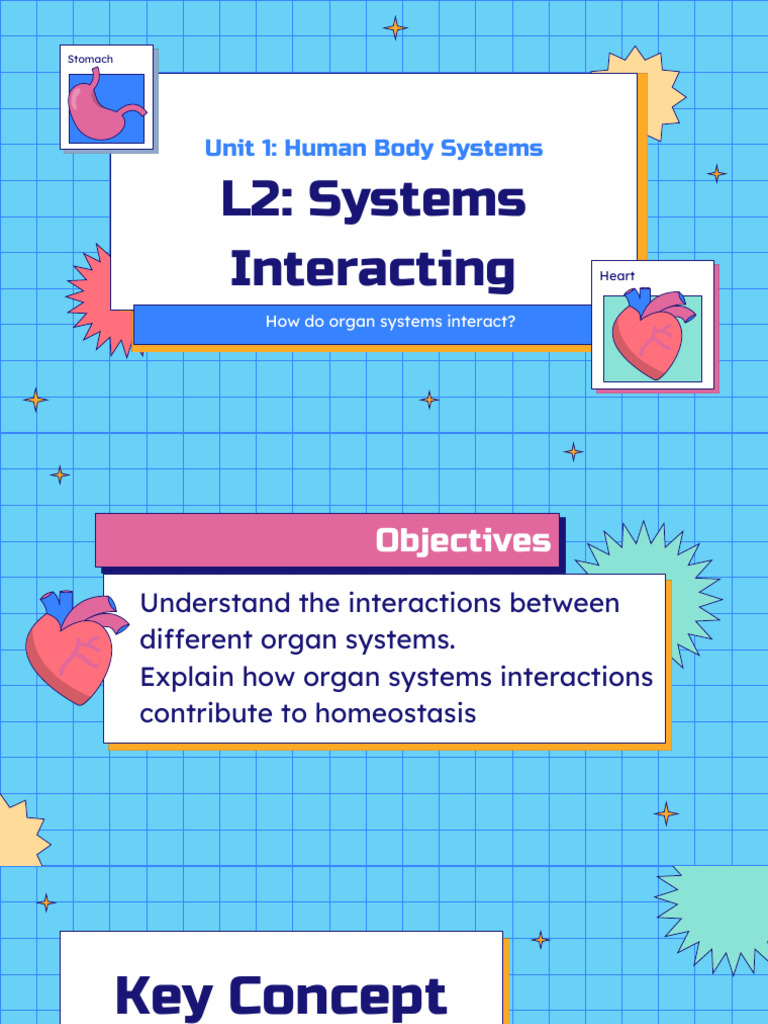 Stomach

Unit 1: Human Body Systems

L2: Systems Interacting

How do organ systems interact?

Heart

Objectives

Understand the interactions between different organ systems.
Explain how organ systems interactions contribute to homeostasis

Key Concept